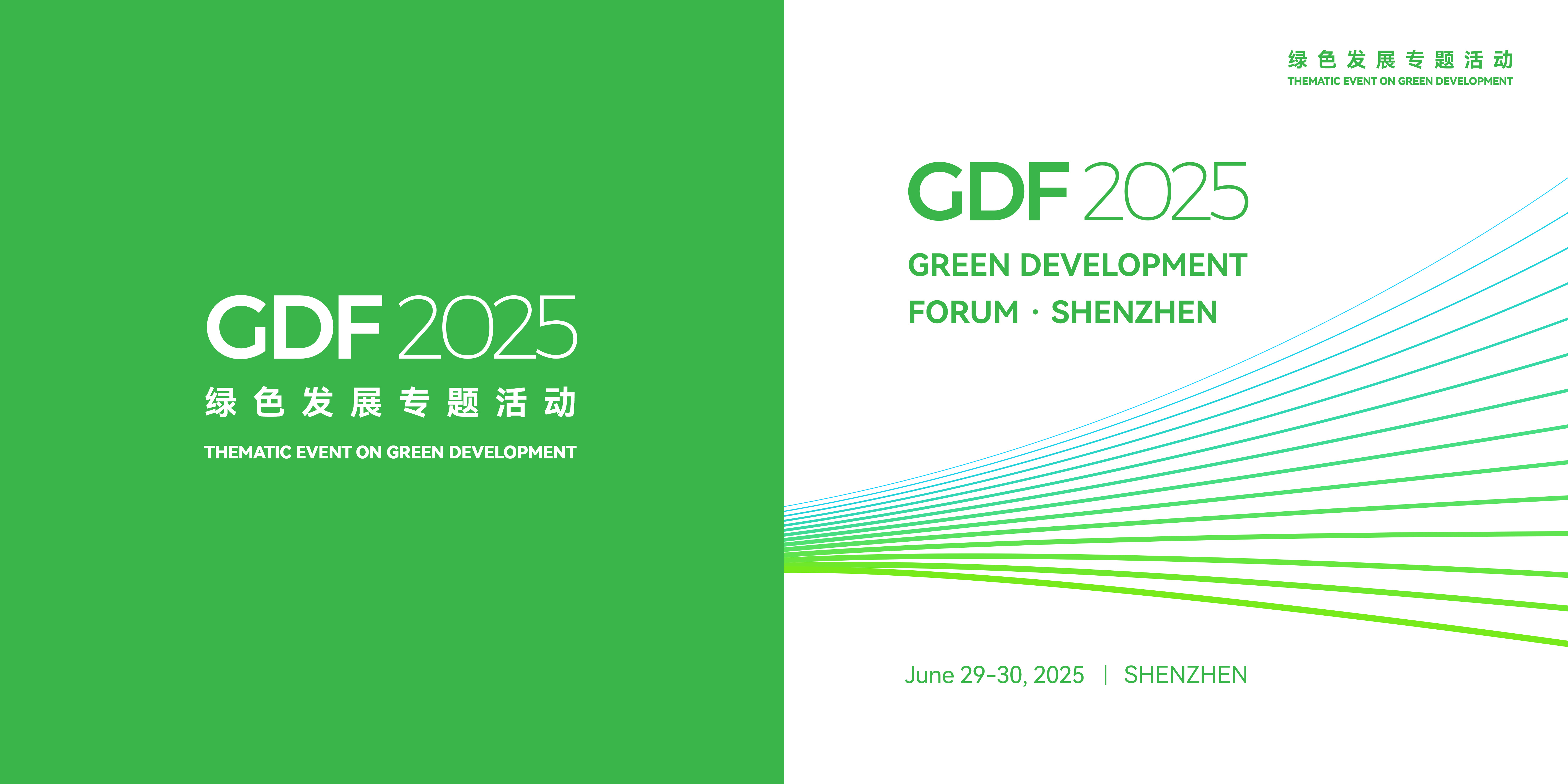 GDF 2025

绿色发展专题活动

THEMATIC EVENT ON GREEN DEVELOPMENT

绿色发展专题活动
THEMATIC EVENT ON GREEN DEVELOPMENT

GDF 2025

GREEN DEVELOPMENT FORUM · SHENZHEN

June 29-30, 2025 | SHENZHEN